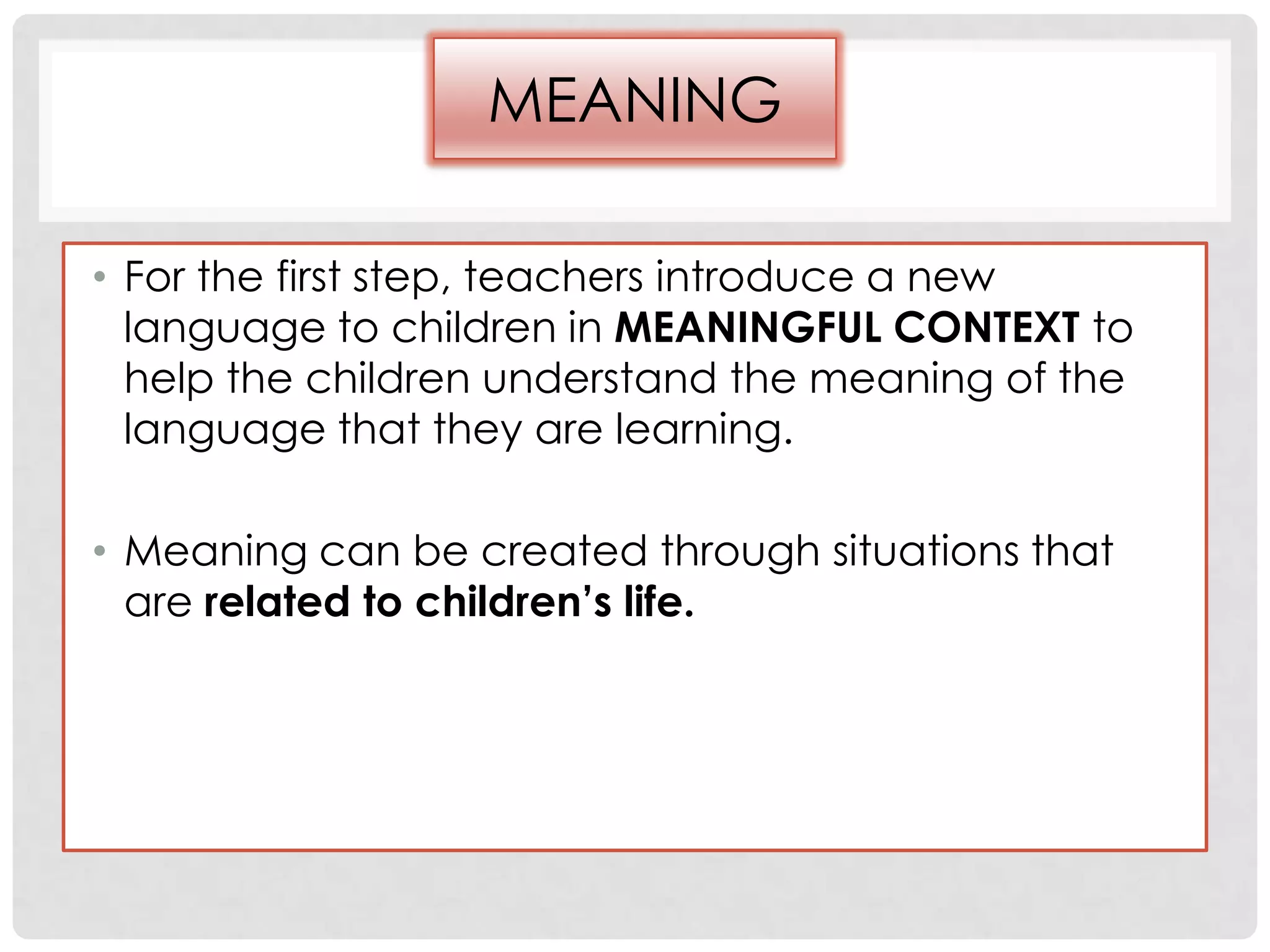 MEANING

• For the first step, teachers introduce a new language to children in MEANINGFUL CONTEXT to help the children understand the meaning of the language that they are learning.

• Meaning can be created through situations that are related to children's life.